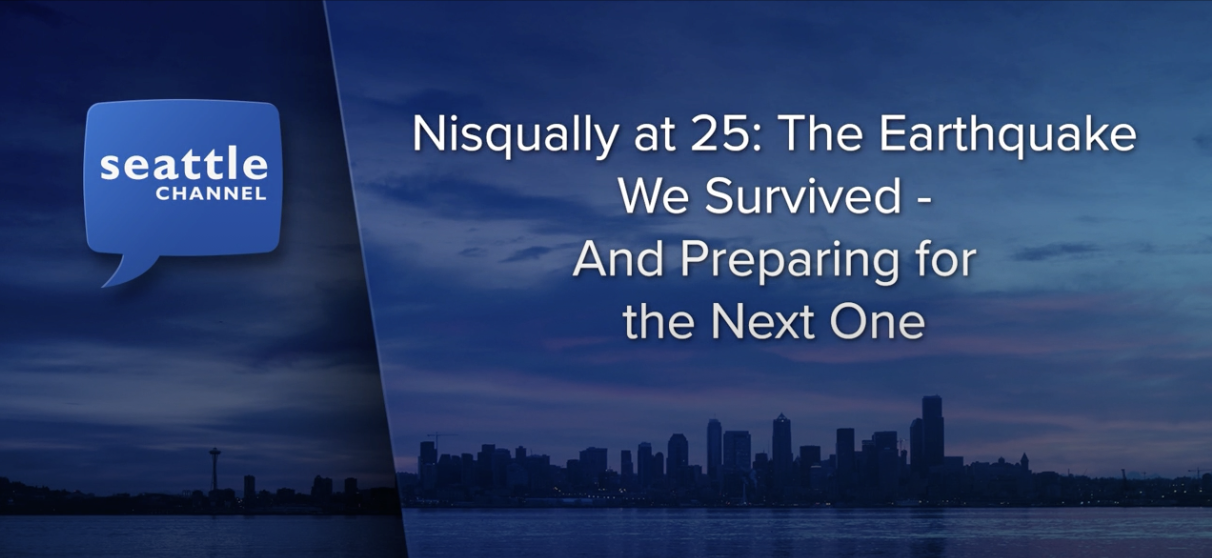 seattle
CHANNEL

Nisqually at 25: The Earthquake We Survived - And Preparing for the Next One